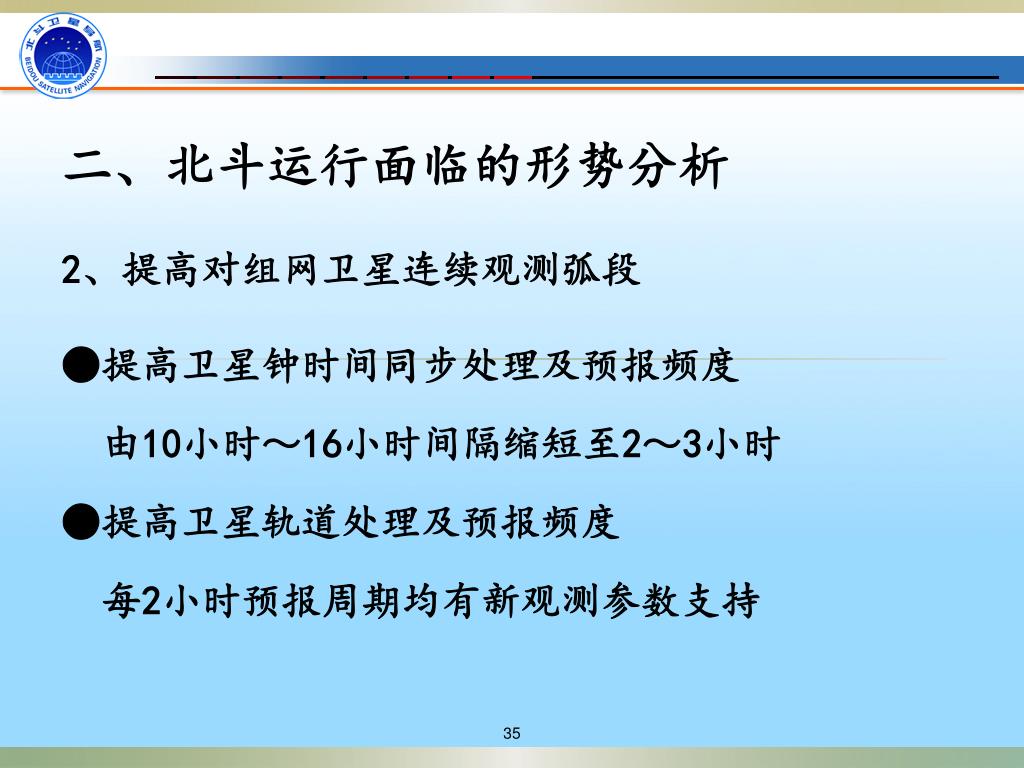 北斗卫星导航
BEIDOU SATELLITE NAVIGATION

二、北斗运行面临的形势分析

2、提高对组网卫星连续观测弧段

●提高卫星钟时间同步处理及预报频度

由10小时～16小时间隔缩短至2～3小时

●提高卫星轨道处理及预报频度

每2小时预报周期均有新观测参数支持

35